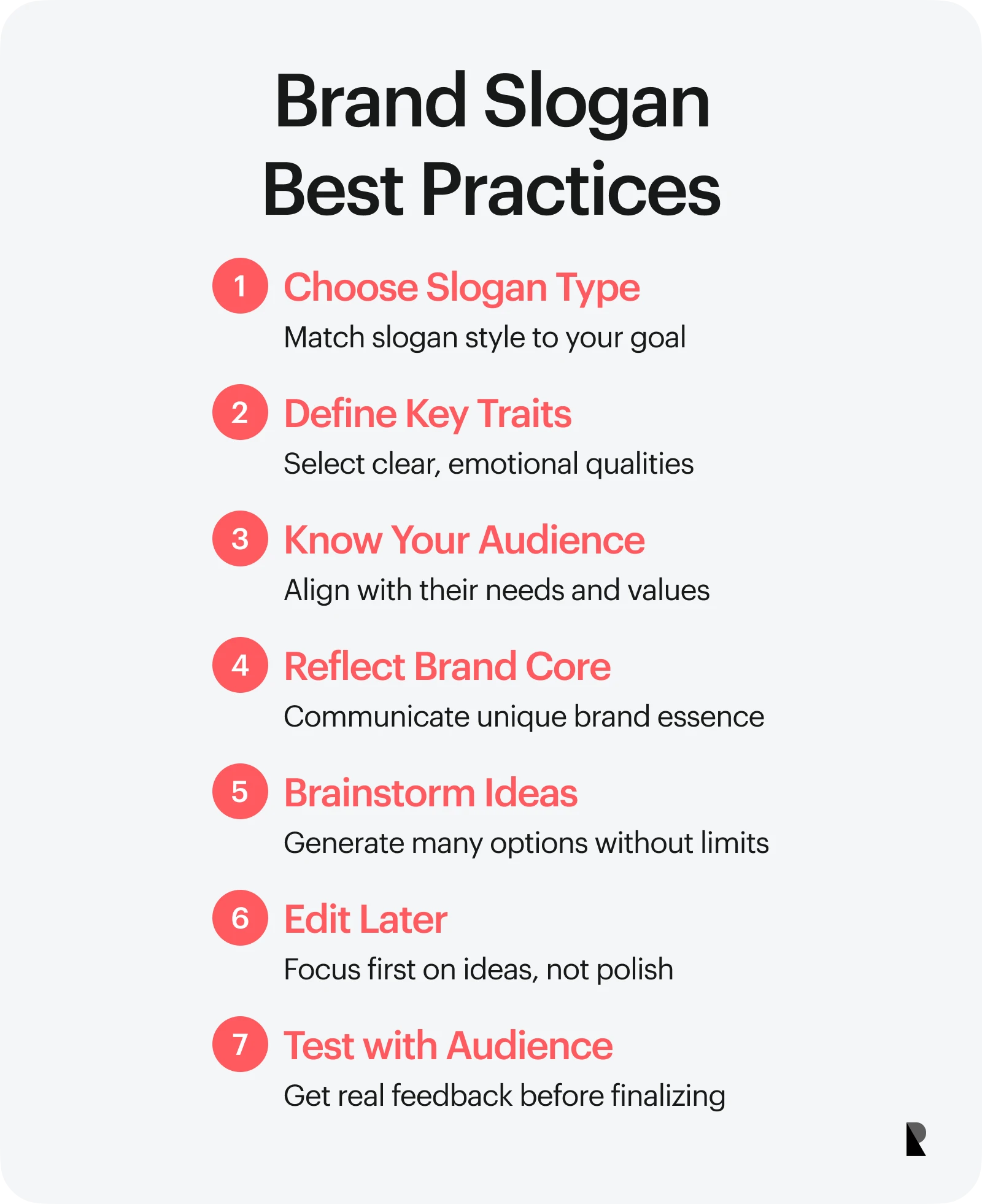 Brand Slogan Best Practices

1 Choose Slogan Type
Match slogan style to your goal

2 Define Key Traits
Select clear, emotional qualities

3 Know Your Audience
Align with their needs and values

4 Reflect Brand Core
Communicate unique brand essence

5 Brainstorm Ideas
Generate many options without limits

6 Edit Later
Focus first on ideas, not polish

7 Test with Audience
Get real feedback before finalizing